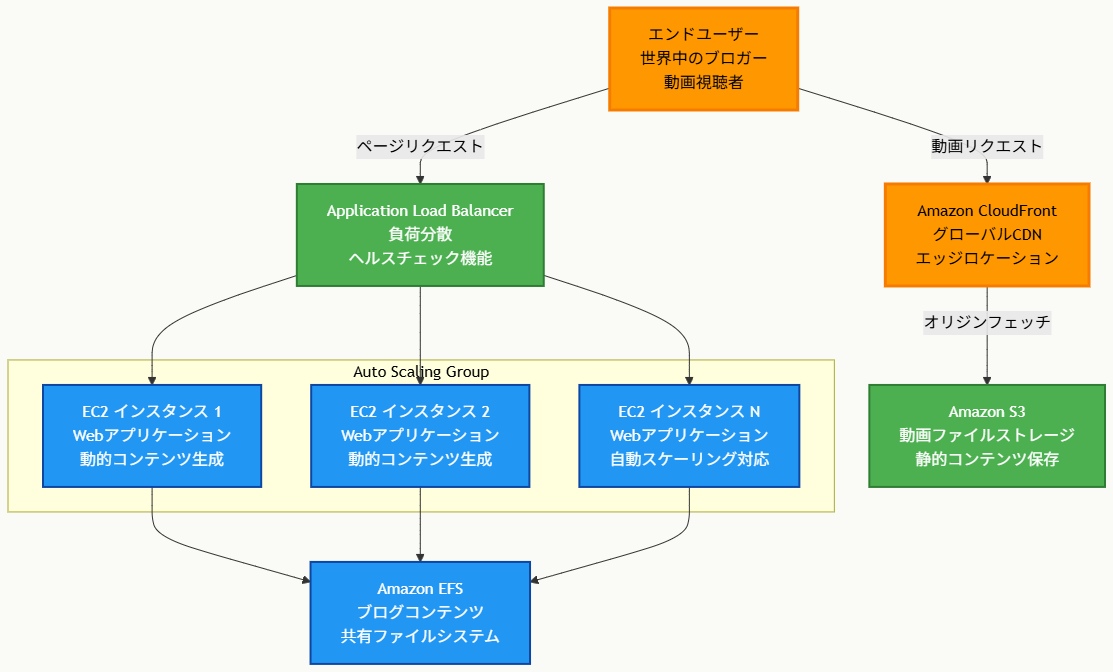 エンドユーザー
世界中のブロガー
動画視聴者

ページリクエスト

動画リクエスト

Application Load Balancer
負荷分散
ヘルスチェック機能

Amazon CloudFront
グローバルCDN
エッジロケーション

オリジンフェッチ

Auto Scaling Group

EC2 インスタンス 1
Webアプリケーション
動的コンテンツ生成

EC2 インスタンス 2
Webアプリケーション
動的コンテンツ生成

EC2 インスタンス N
Webアプリケーション
自動スケーリング対応

Amazon S3
動画ファイルストレージ
静的コンテンツ保存

Amazon EFS
ブログコンテンツ
共有ファイルシステム